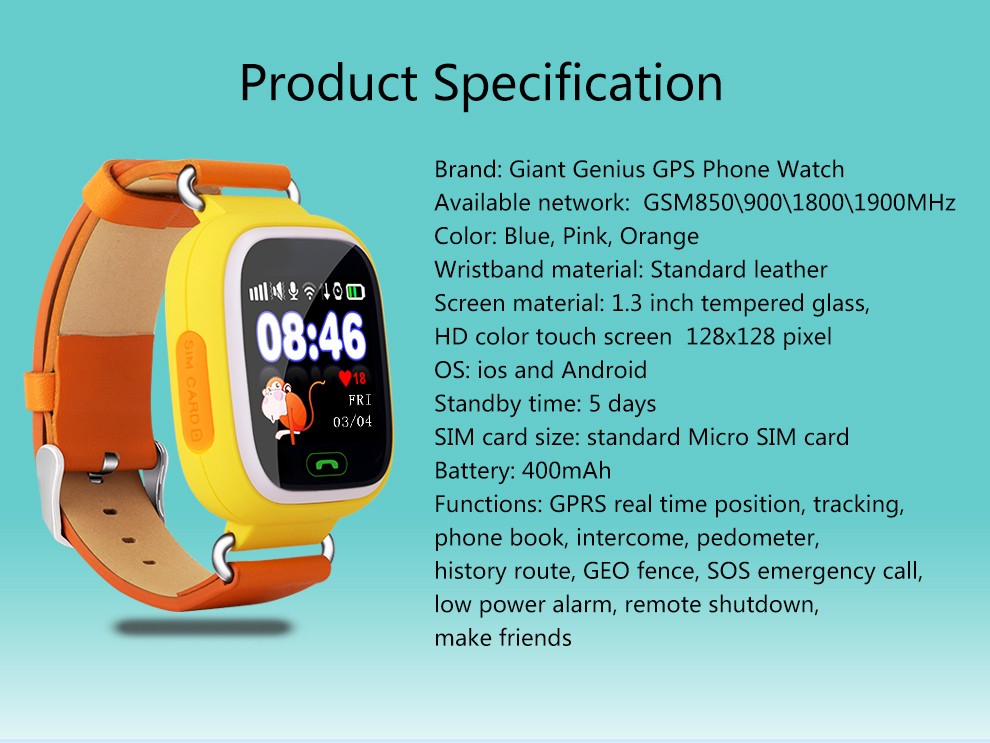 Product Specification

SIM CARD

08:46

18

FRI

03/04

Brand: Giant Genius GPS Phone Watch
Available network: GSM850\900\1800\1900MHz
Color: Blue, Pink, Orange
Wristband material: Standard leather
Screen material: 1.3 inch tempered glass, HD color touch screen 128x128 pixel
OS: ios and Android
Standby time: 5 days
SIM card size: standard Micro SIM card
Battery: 400mAh
Functions: GPRS real time position, tracking, phone book, intercome, pedometer, history route, GEO fence, SOS emergency call, low power alarm, remote shutdown, make friends